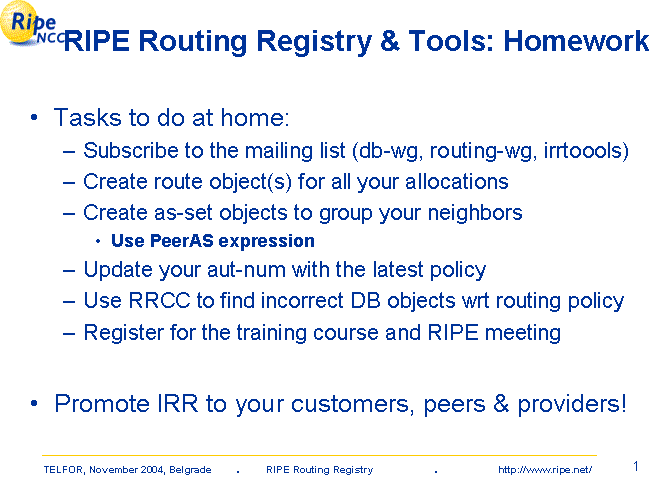 Ripe NCC

RIPE Routing Registry & Tools: Homework

• Tasks to do at home:
– Subscribe to the mailing list (db-wg, routing-wg, irrtoools)
– Create route object(s) for all your allocations
– Create as-set objects to group your neighbors
• Use PeerAS expression
– Update your aut-num with the latest policy
– Use RRCC to find incorrect DB objects wrt routing policy
– Register for the training course and RIPE meeting

• Promote IRR to your customers, peers & providers!

TELFOR, November 2004, Belgrade . RIPE Routing Registry . http://www.ripe.net/ 1